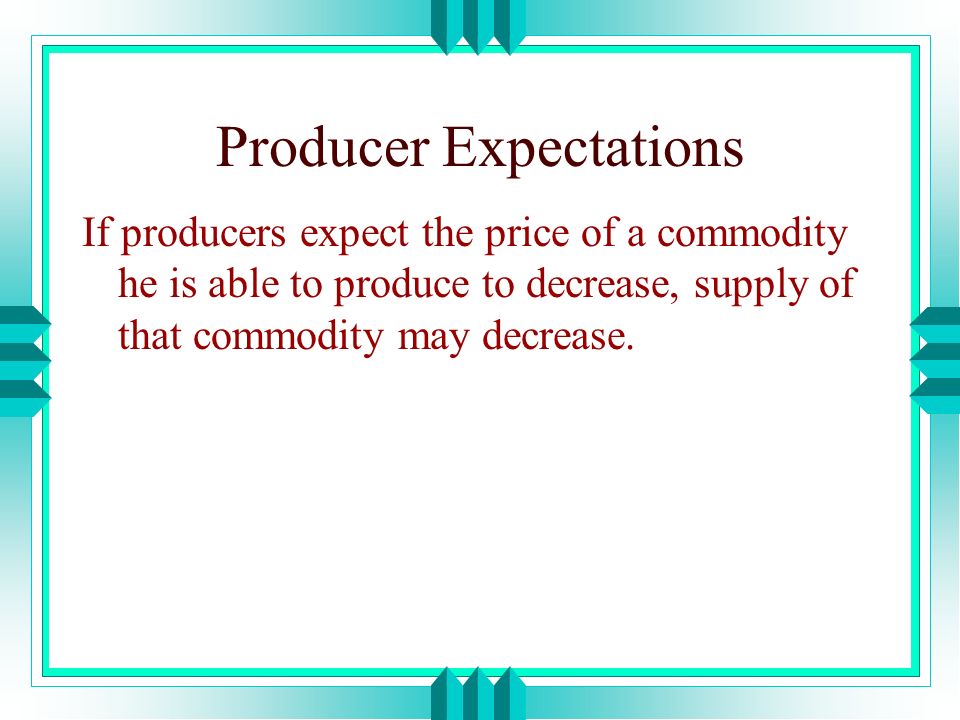 Producer Expectations

If producers expect the price of a commodity he is able to produce to decrease, supply of that commodity may decrease.